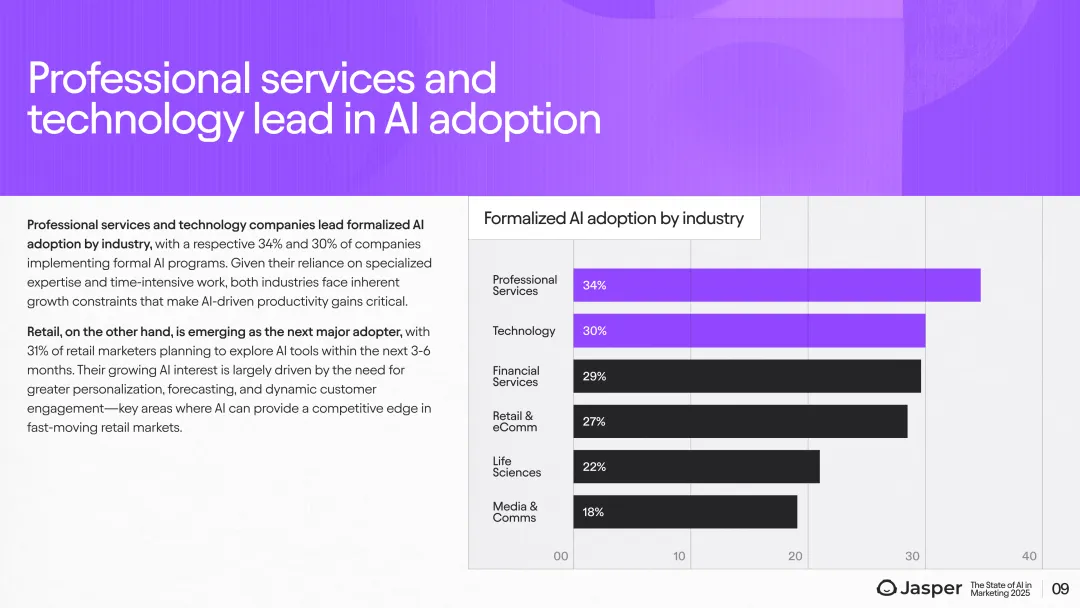 Professional services and technology lead in AI adoption

Professional services and technology companies lead formalized AI adoption by industry, with a respective 34% and 30% of companies implementing formal AI programs. Given their reliance on specialized expertise and time-intensive work, both industries face inherent growth constraints that make AI-driven productivity gains critical.

Retail, on the other hand, is emerging as the next major adopter, with 31% of retail marketers planning to explore AI tools within the next 3-6 months. Their growing AI interest is largely driven by the need for greater personalization, forecasting, and dynamic customer engagement—key areas where AI can provide a competitive edge in fast-moving retail markets.

Formalized AI adoption by industry

Professional Services
34%

Technology
30%

Financial Services
29%

Retail & eComm
27%

Life Sciences
22%

Media & Comms
18%

00
10
20
30
40

Jasper
The State of AI in Marketing 2025
09